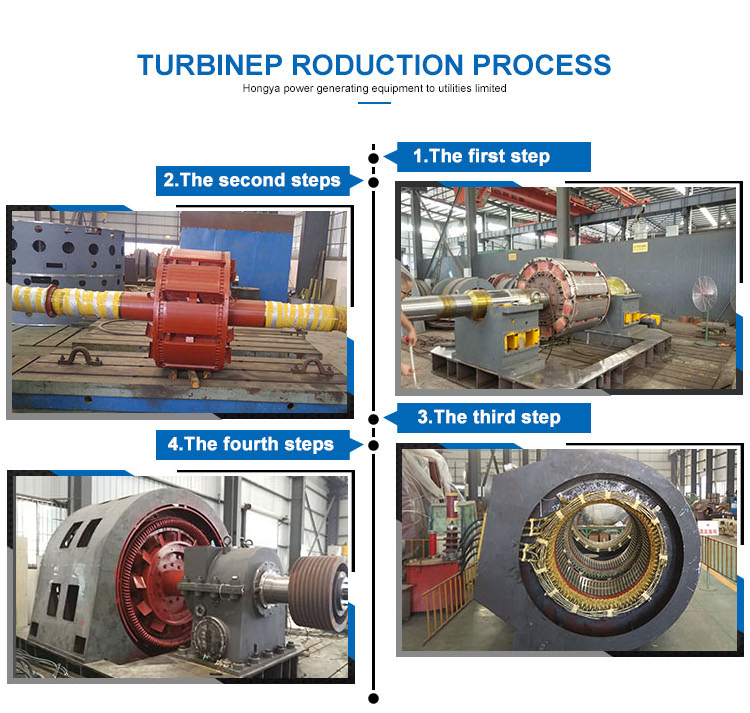 TURBINEP RODUCTION PROCESS
Hongya power generating equipment to utilities limited

1.The first step

2.The second steps

3.The third step

4.The fourth steps